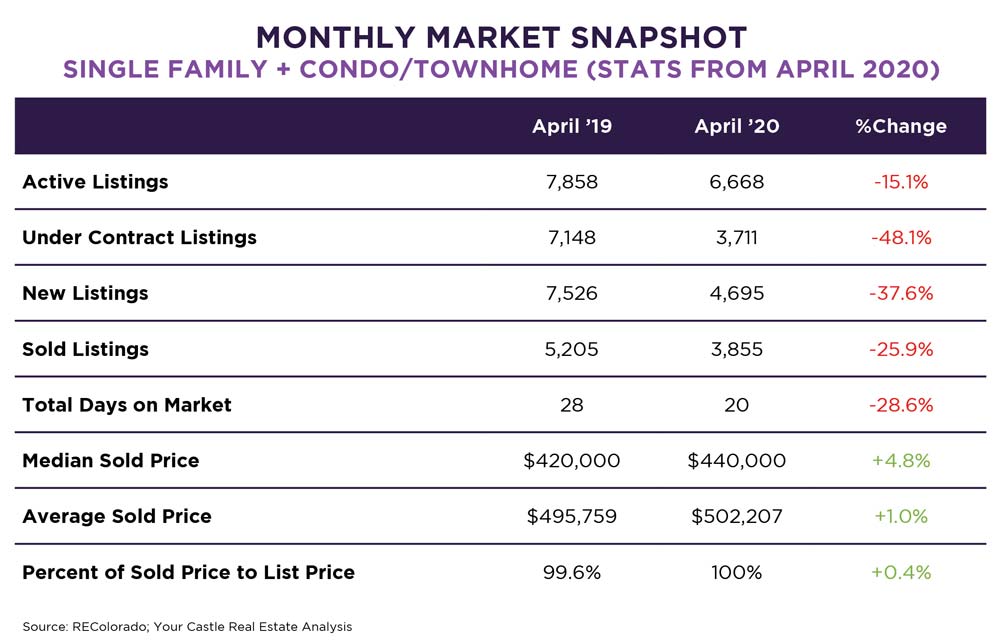 MONTHLY MARKET SNAPSHOT
SINGLE FAMILY + CONDO/TOWNHOME (STATS FROM APRIL 2020)

| | April '19 | April '20 | %Change |
|---|---|---|---|
| Active Listings | 7,858 | 6,668 | -15.1% |
| Under Contract Listings | 7,148 | 3,711 | -48.1% |
| New Listings | 7,526 | 4,695 | -37.6% |
| Sold Listings | 5,205 | 3,855 | -25.9% |
| Total Days on Market | 28 | 20 | -28.6% |
| Median Sold Price | \$420,000 | \$440,000 | +4.8% |
| Average Sold Price | \$495,759 | \$502,207 | +1.0% |
| Percent of Sold Price to List Price | 99.6% | 100% | +0.4% |

Source: REColorado; Your Castle Real Estate Analysis